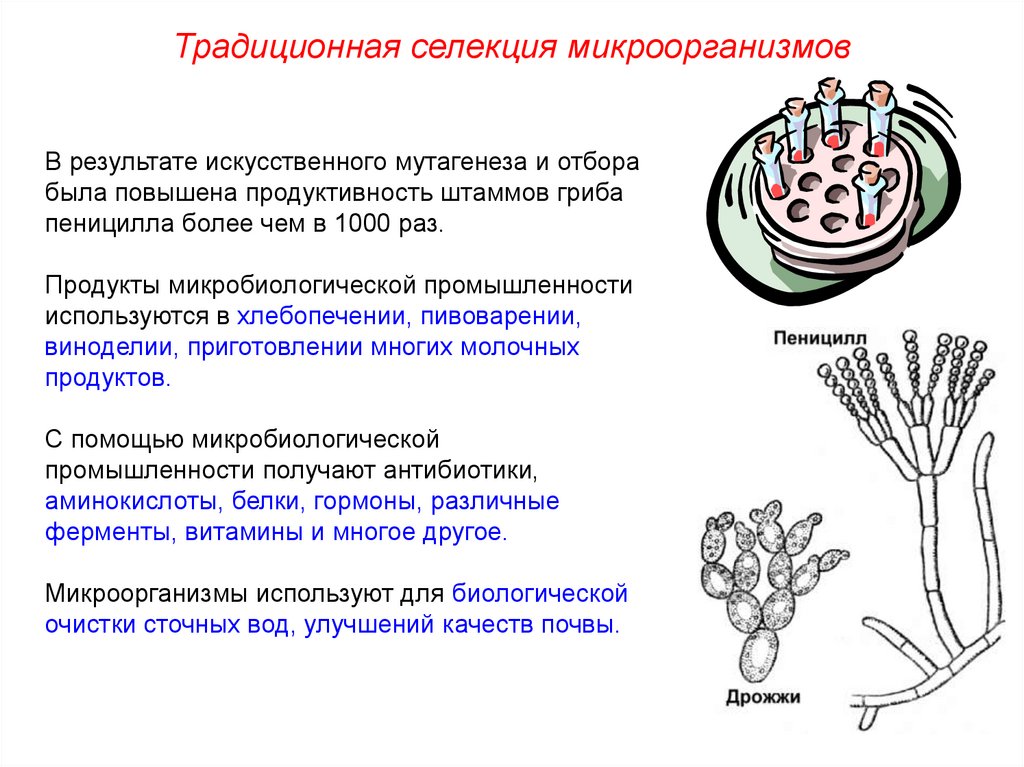 Традиционная селекция микроорганизмов

В результате искусственного мутагенеза и отбора была повышена продуктивность штаммов гриба пеницилла более чем в 1000 раз.

Продукты микробиологической промышленности используются в хлебопечении, пивоварении, виноделии, приготовлении многих молочных продуктов.

С помощью микробиологической промышленности получают антибиотики, аминокислоты, белки, гормоны, различные ферменты, витамины и многое другое.

Микроорганизмы используют для биологической очистки сточных вод, улучшений качеств почвы.

Пеницилл

Дрожжи